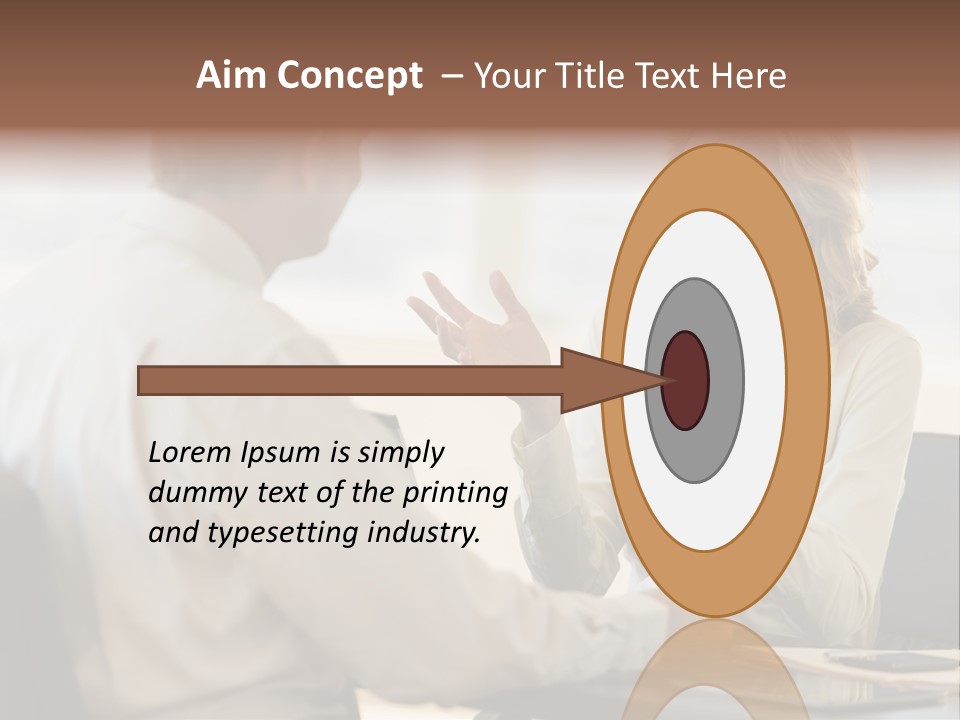 Aim Concept – Your Title Text Here

Lorem Ipsum is simply dummy text of the printing and typesetting industry.